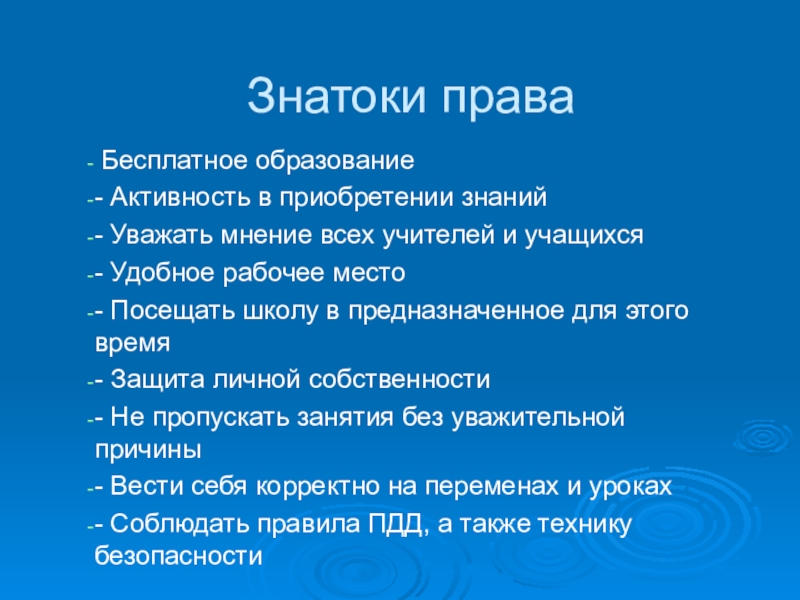 Знатоки права

- Бесплатное образование

-- Активность в приобретении знаний

-- Уважать мнение всех учителей и учащихся

-- Удобное рабочее место

-- Посещать школу в предназначенное для этого время

-- Защита личной собственности

-- Не пропускать занятия без уважительной причины

-- Вести себя корректно на переменах и уроках

-- Соблюдать правила ПДД, а также технику безопасности